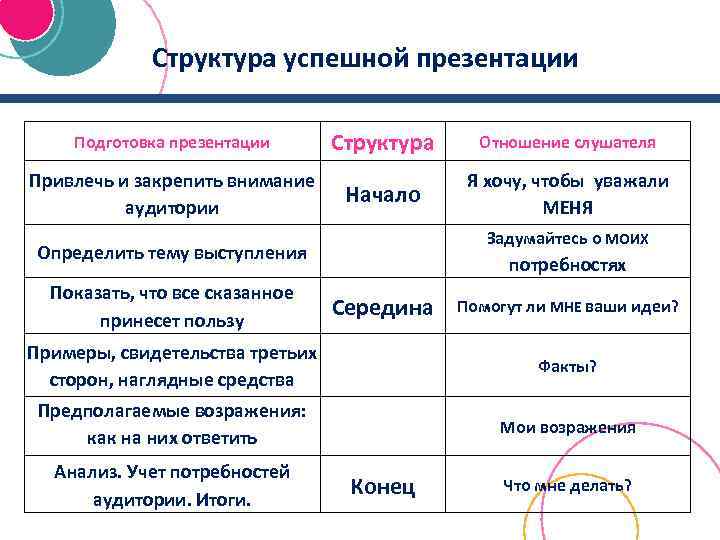 Структура успешной презентации

| Подготовка презентации | Структура | Отношение слушателя |
|---|---|---|
| Привлечь и закрепить внимание аудитории | Начало | Я хочу, чтобы уважали МЕНЯ |
| Определить тему выступления | | Задумайтесь о МОИХ потребностях |
| Показать, что все сказанное принесет пользу | Середина | Помогут ли МНЕ ваши идеи? |
| Примеры, свидетельства третьих сторон, наглядные средства | | Факты? |
| Предполагаемые возражения: как на них ответить | | Мои возражения |
| Анализ. Учет потребностей аудитории. Итоги. | Конец | Что мне делать? |